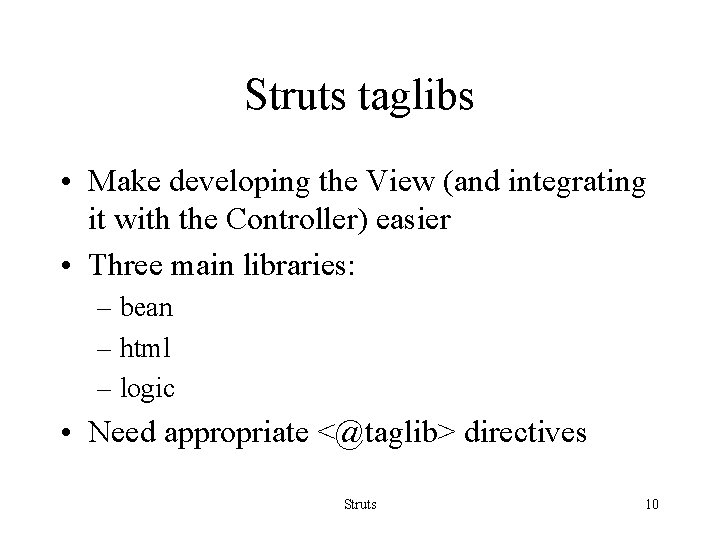 Struts taglibs

• Make developing the View (and integrating it with the Controller) easier

• Three main libraries:
– bean
– html
– logic

• Need appropriate <@taglib> directives

Struts

10